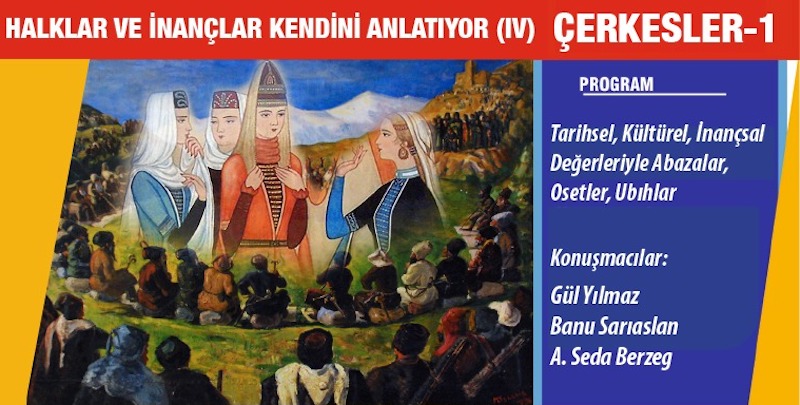 HALKLAR VE İNANÇLAR KENDİNİ ANLATIYOR (IV) ÇERKESLER-1

PROGRAM

Tarihsel, Kültürel, İnançsal Değerleriyle Abazalar, Osetler, Ubıhlar

Konuşmacılar:

Gül Yılmaz
Banu Sarıaslan
A. Seda Berzeg